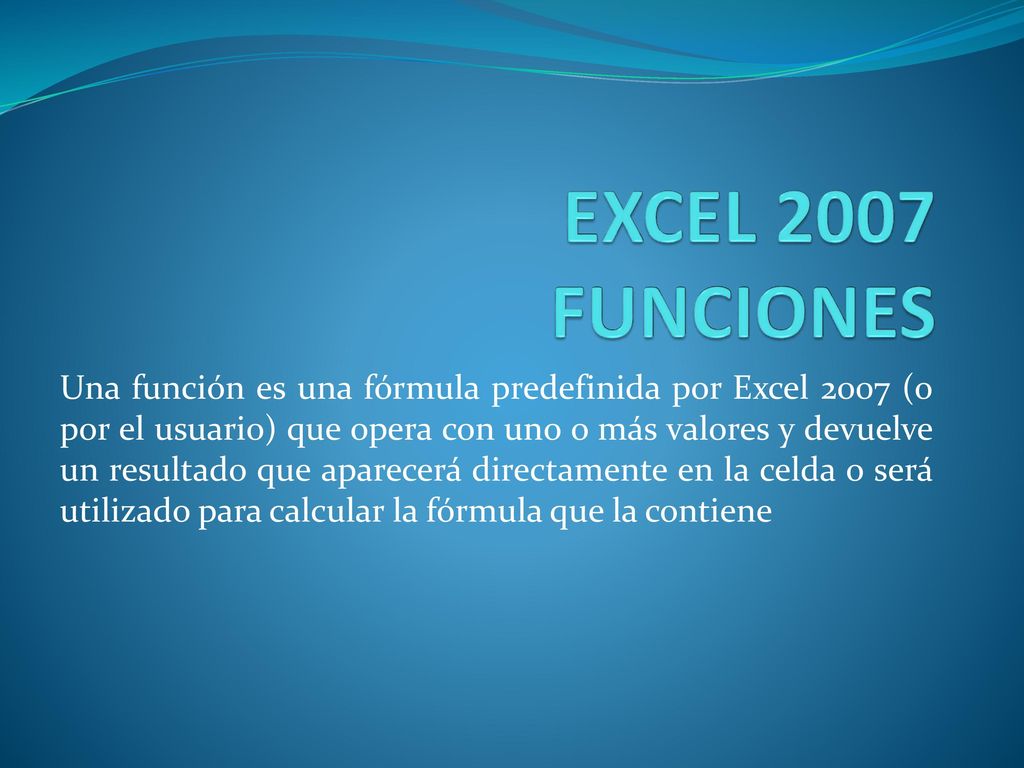 EXCEL 2007
FUNCIONES

Una función es una fórmula predefinida por Excel 2007 (o por el usuario) que opera con uno o más valores y devuelve un resultado que aparecerá directamente en la celda o será utilizado para calcular la fórmula que la contiene